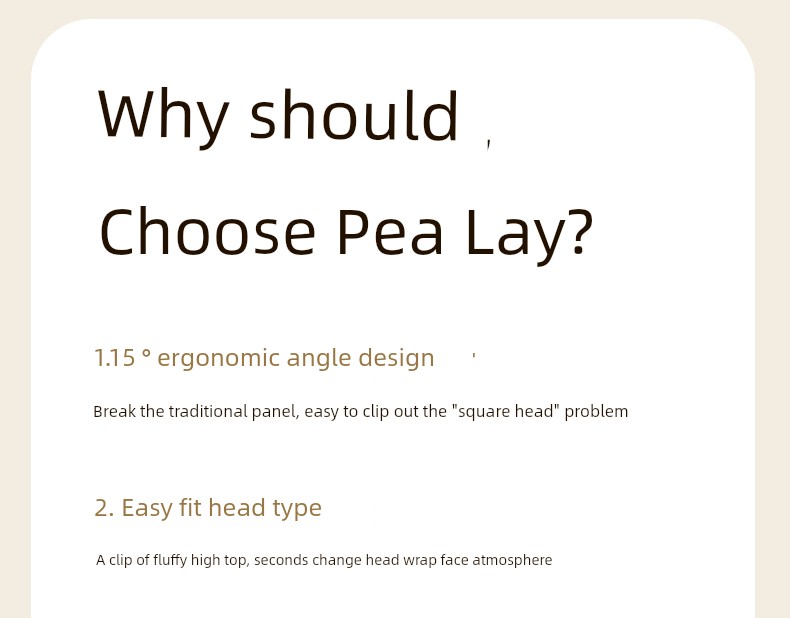 Why should ,

Choose Pea Lay?

1.15 ° ergonomic angle design '

Break the traditional panel, easy to clip out the "square head" problem

2. Easy fit head type

A clip of fluffy high top, seconds change head wrap face atmosphere